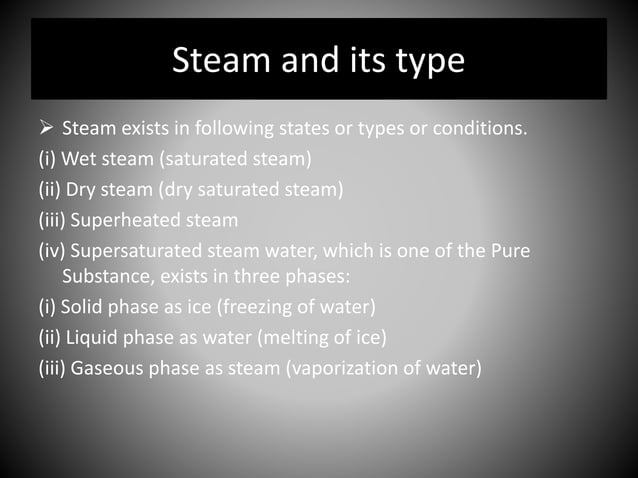 Steam and its type

➢ Steam exists in following states or types or conditions.

(i) Wet steam (saturated steam)

(ii) Dry steam (dry saturated steam)

(iii) Superheated steam

(iv) Supersaturated steam water, which is one of the Pure Substance, exists in three phases:

(i) Solid phase as ice (freezing of water)

(ii) Liquid phase as water (melting of ice)

(iii) Gaseous phase as steam (vaporization of water)